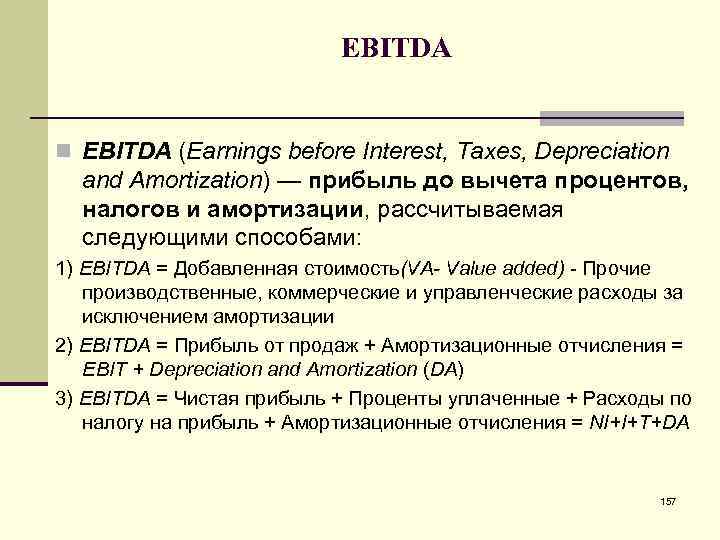 EBITDA

EBITDA (Earnings before Interest, Taxes, Depreciation and Amortization) — прибыль до вычета процентов, налогов и амортизации, рассчитываемая следующими способами:

1) EBITDA = Добавленная стоимость(VA- Value added) - Прочие производственные, коммерческие и управленческие расходы за исключением амортизации

2) EBITDA = Прибыль от продаж + Амортизационные отчисления = EBIT + Depreciation and Amortization (DA)

3) EBITDA = Чистая прибыль + Проценты уплаченные + Расходы по налогу на прибыль + Амортизационные отчисления = NI+I+T+DA

157